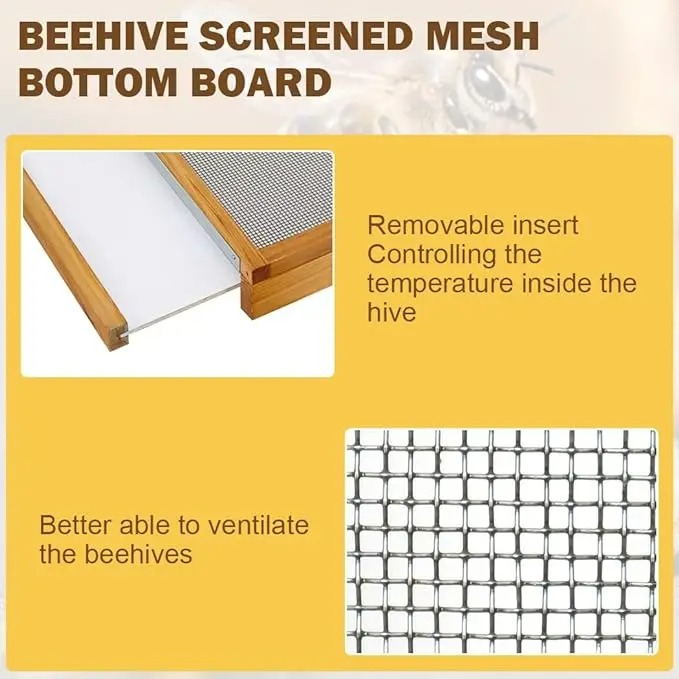 BEEHIVE SCREENED MESH BOTTOM BOARD

Removable insert
Controlling the temperature inside the hive

Better able to ventilate the beehives